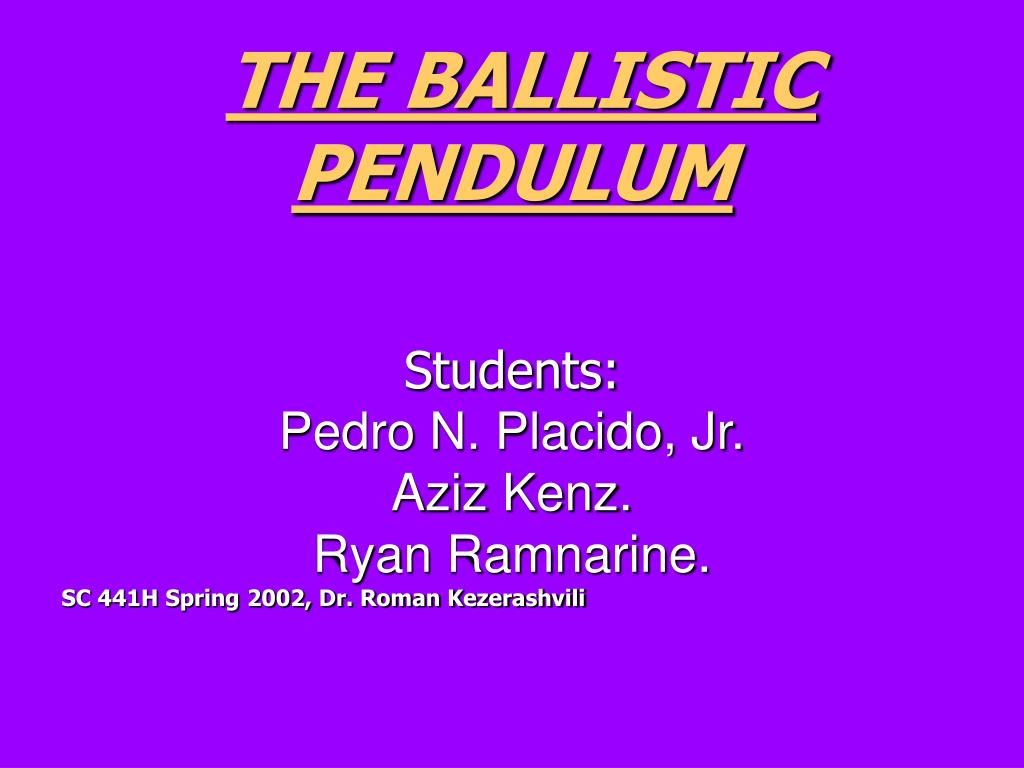 THE BALLISTIC PENDULUM

Students:
Pedro N. Placido, Jr.
Aziz Kenz.
Ryan Ramnarine.
SC 441H Spring 2002, Dr. Roman Kezerashvili